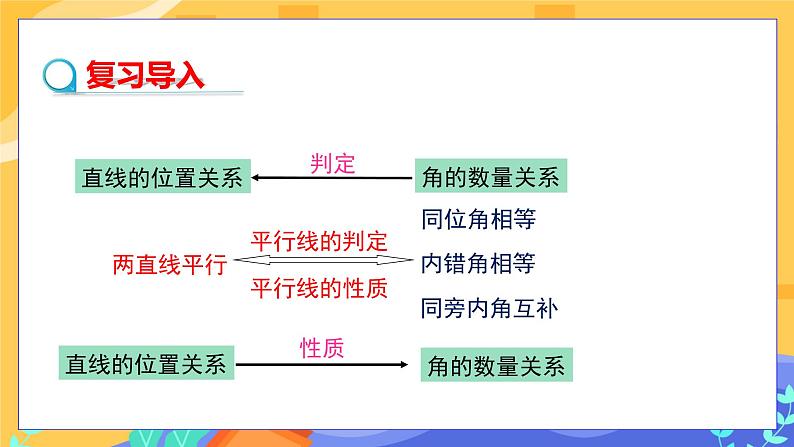 复习导入

直线的位置关系 判定 角的数量关系

两直线平行 平行线的判定 平行线的性质

同位角相等
内错角相等
同旁内角互补

直线的位置关系 性质 角的数量关系